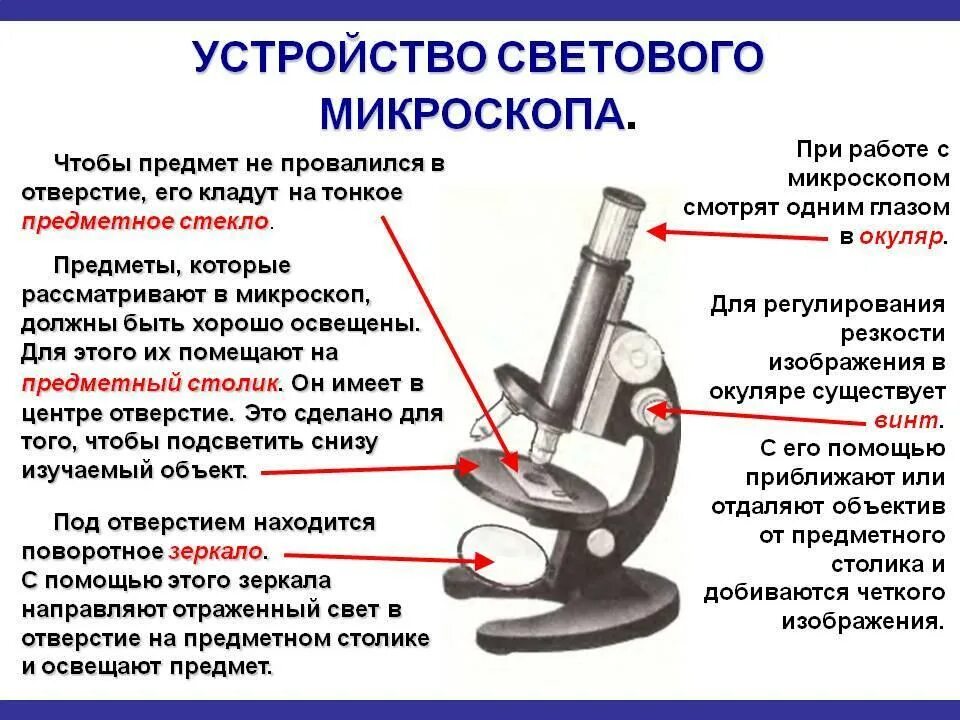 УСТРОЙСТВО СВЕТОВОГО МИКРОСКОПА.

Чтобы предмет не провалился в отверстие, его кладут на тонкое предметное стекло.

Предметы, которые рассматривают в микроскоп, должны быть хорошо освещены. Для этого их помещают на предметный столик. Он имеет в центре отверстие. Это сделано для того, чтобы подсветить снизу изучаемый объект.

Под отверстием находится поворотное зеркало. С помощью этого зеркала направляют отраженный свет в отверстие на предметном столике и освещают предмет.

При работе с микроскопом смотрят одним глазом в окуляр.

Для регулирования резкости изображения в окуляре существует винт. С его помощью приближают или отдаляют объектив от предметного столика и добиваются четкого изображения.